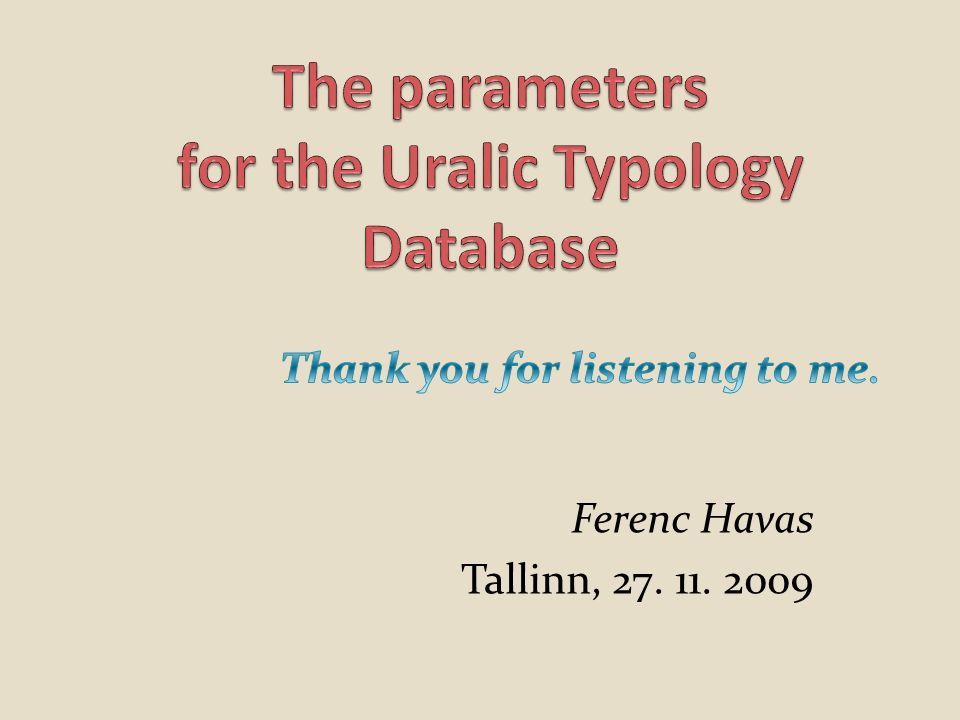 The parameters for the Uralic Typology Database

Thank you for listening to me.

Ferenc Havas

Tallinn, 27. 11. 2009